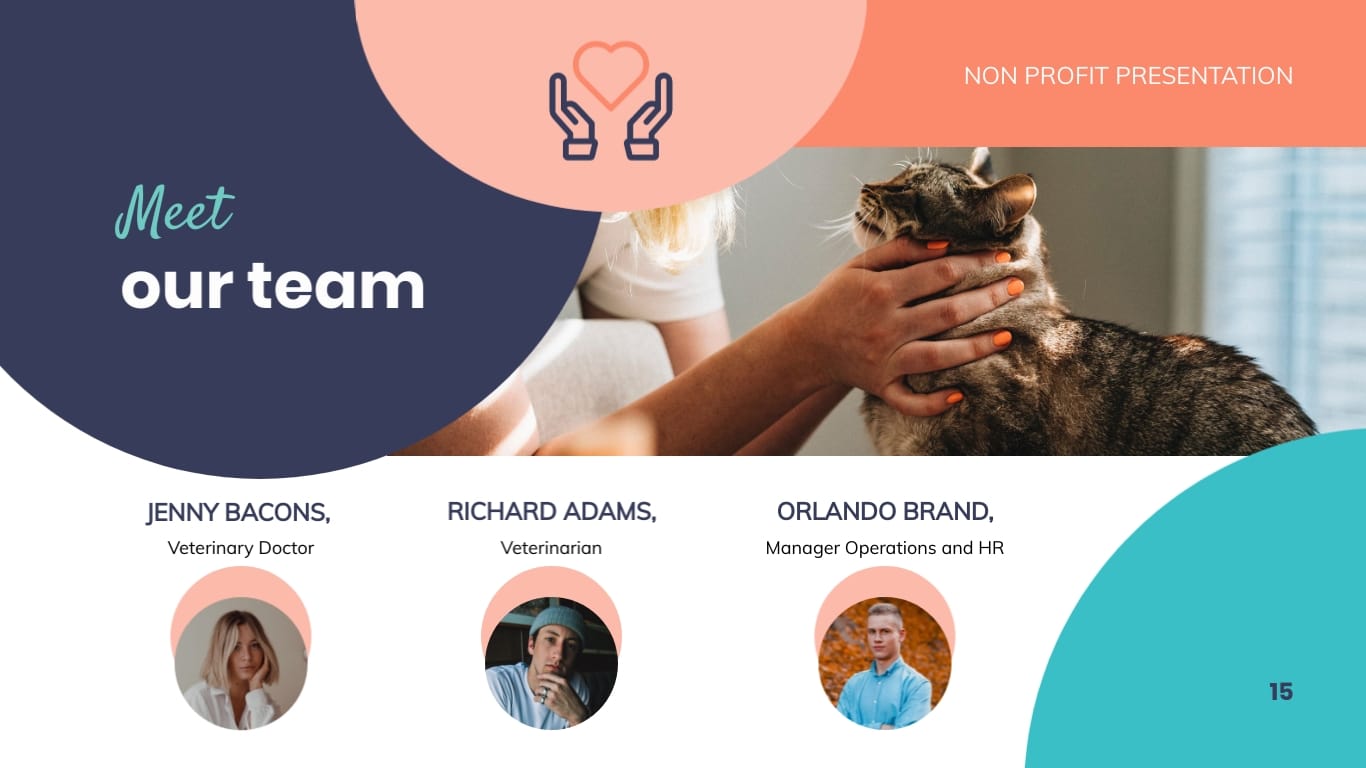 NON PROFIT PRESENTATION

Meet
our team

JENNY BACONS,
Veterinary Doctor

RICHARD ADAMS,
Veterinarian

ORLANDO BRAND,
Manager Operations and HR

15